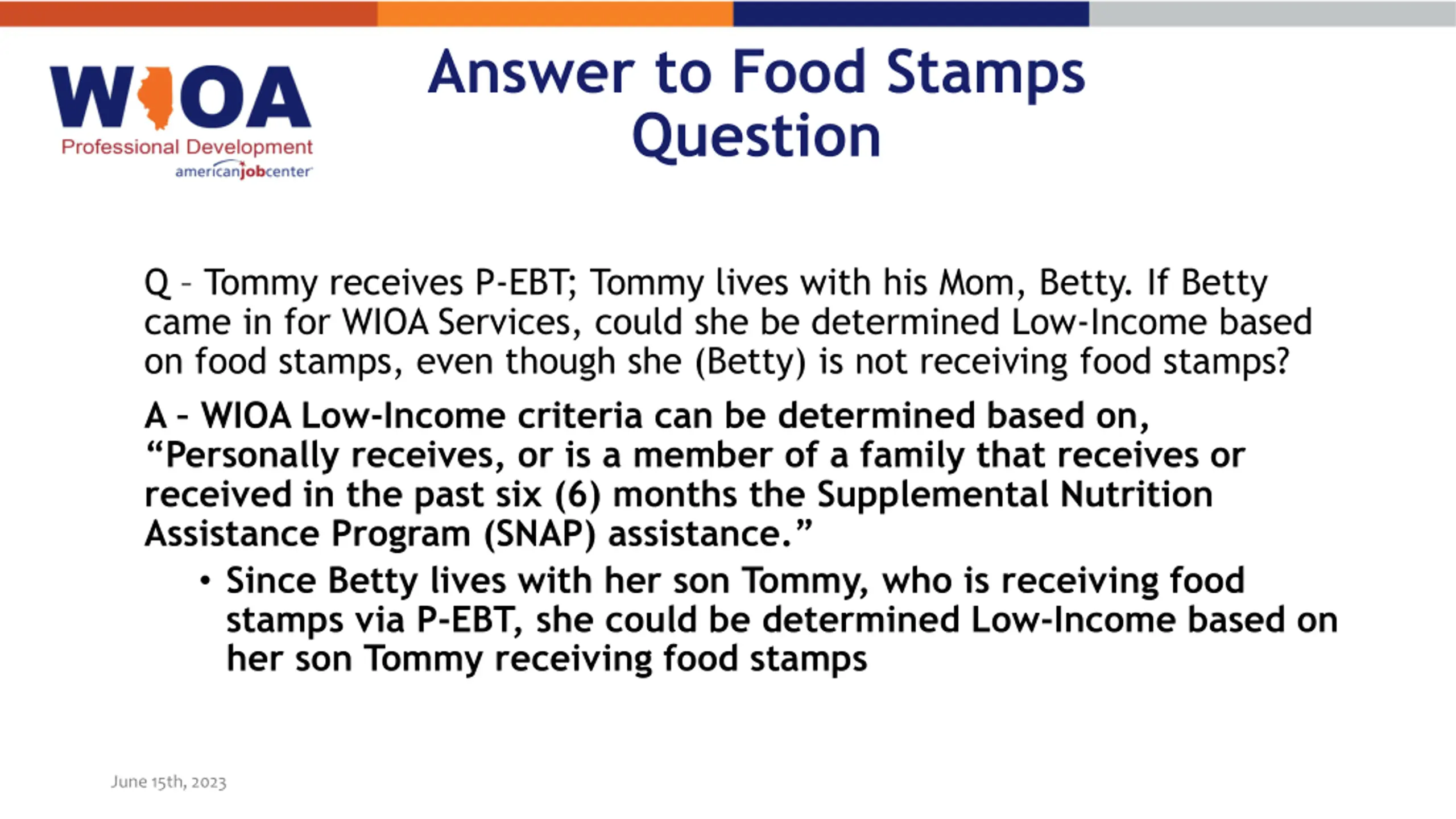 WIOA
Professional Development
americanjobcenter

Answer to Food Stamps Question

Q – Tommy receives P-EBT; Tommy lives with his Mom, Betty. If Betty came in for WIOA Services, could she be determined Low-Income based on food stamps, even though she (Betty) is not receiving food stamps?

A - WIOA Low-Income criteria can be determined based on, “Personally receives, or is a member of a family that receives or received in the past six (6) months the Supplemental Nutrition Assistance Program (SNAP) assistance.”

• Since Betty lives with her son Tommy, who is receiving food stamps via P-EBT, she could be determined Low-Income based on her son Tommy receiving food stamps

June 15th, 2023